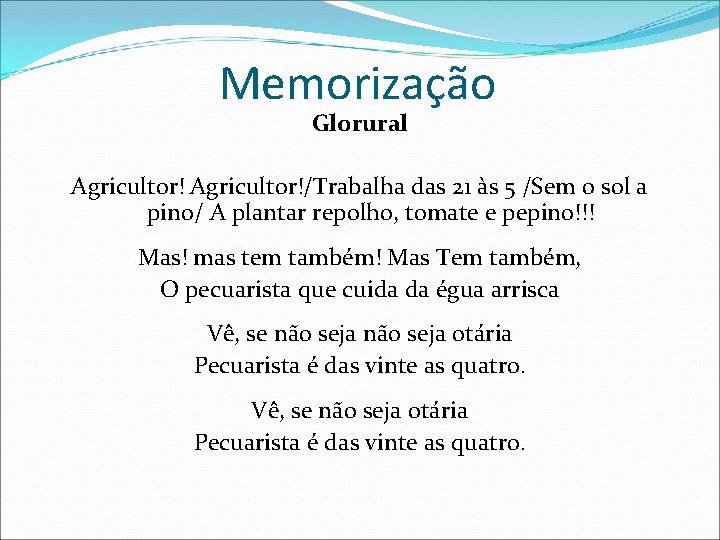 Memorização
Glorural

Agricultor! Agricultor!/Trabalha das 21 às 5 /Sem o sol a pino/ A plantar repolho, tomate e pepino!!!

Mas! mas tem também! Mas Tem também,
O pecuarista que cuida da égua arrisca

Vê, se não seja não seja otária
Pecuarista é das vinte as quatro.

Vê, se não seja otária
Pecuarista é das vinte as quatro.